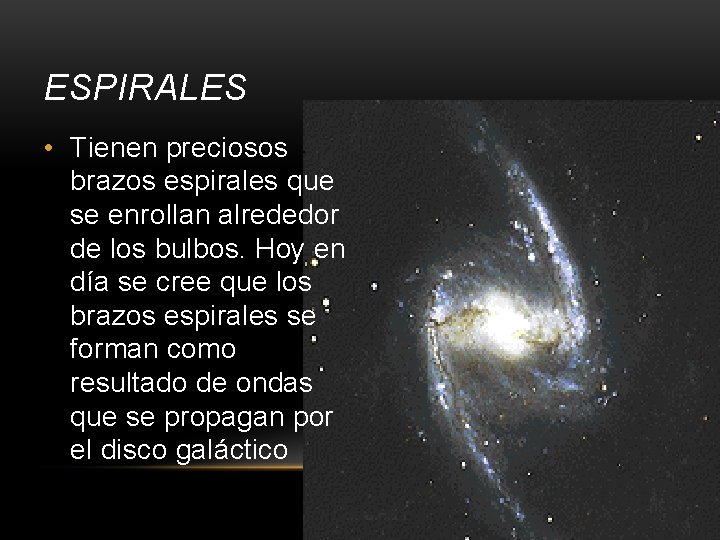 ESPIRALES

• Tienen preciosos brazos espirales que se enrollan alrededor de los bulbos. Hoy en día se cree que los brazos espirales se forman como resultado de ondas que se propagan por el disco galáctico